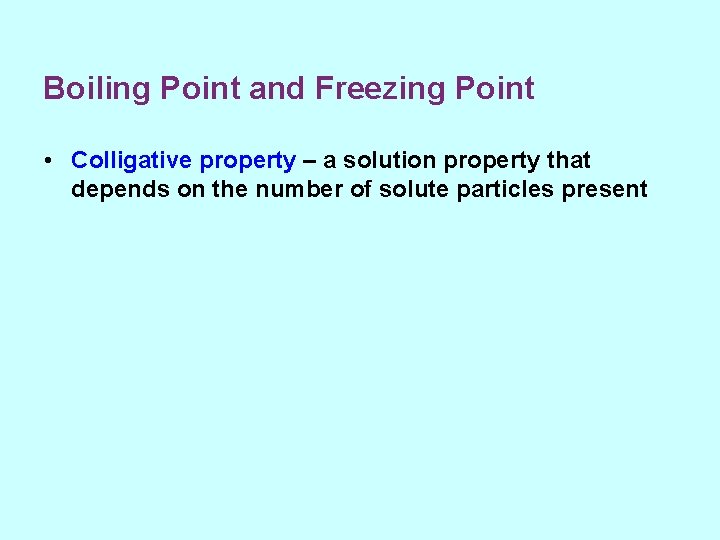 Boiling Point and Freezing Point

• Colligative property – a solution property that depends on the number of solute particles present